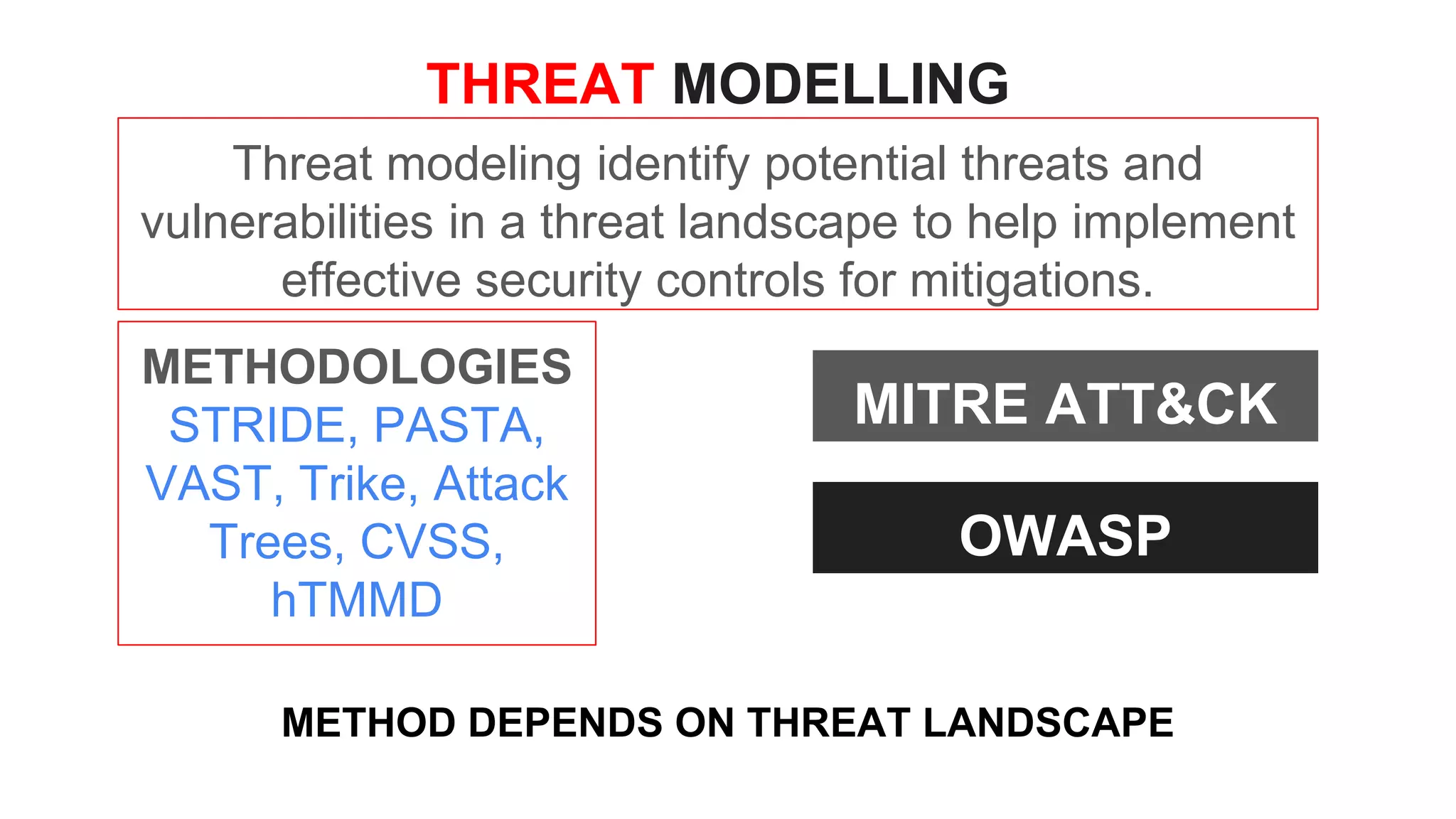 THREAT MODELLING

Threat modeling identify potential threats and vulnerabilities in a threat landscape to help implement effective security controls for mitigations.

METHODOLOGIES
STRIDE, PASTA, VAST, Trike, Attack Trees, CVSS, hTMMD

MITRE ATT&CK

OWASP

METHOD DEPENDS ON THREAT LANDSCAPE